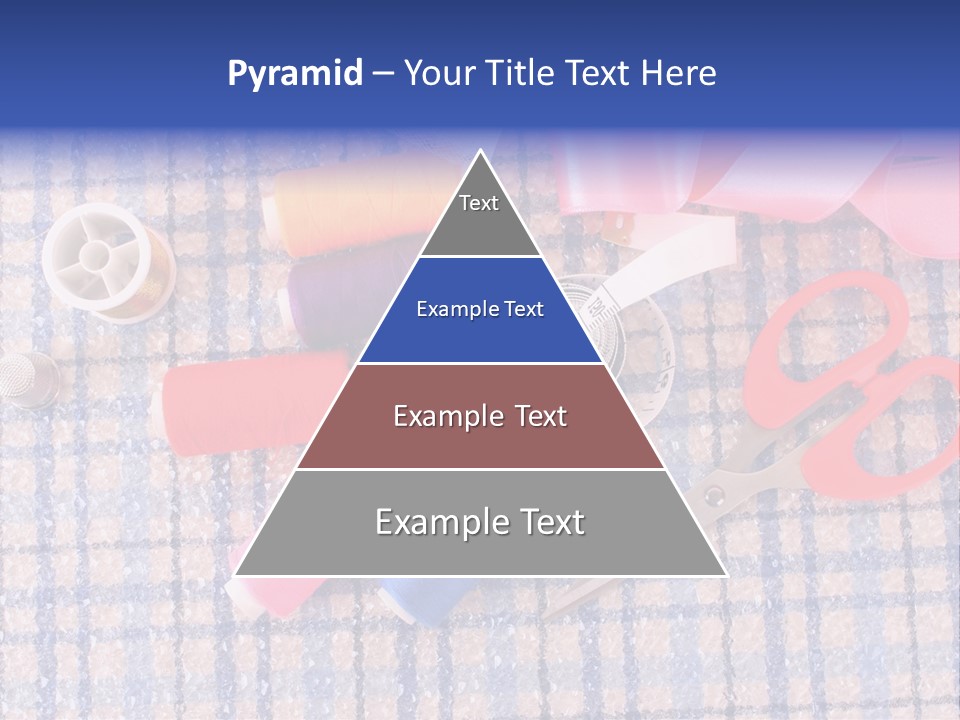 Pyramid – Your Title Text Here

Text

Example Text

Example Text

Example Text